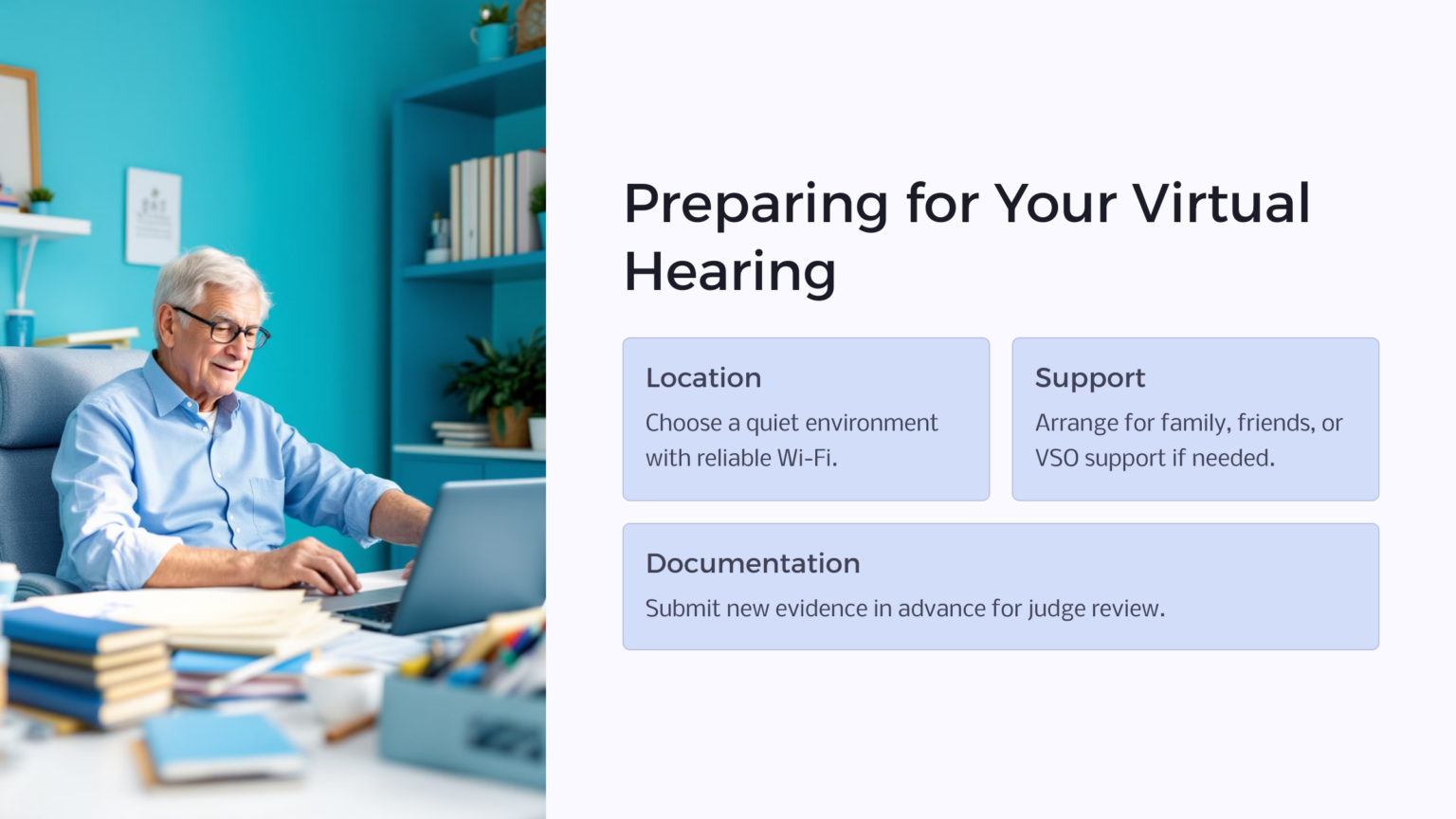 Preparing for Your Virtual Hearing

Location

Choose a quiet environment with reliable Wi-Fi.

Support

Arrange for family, friends, or VSO support if needed.

Documentation

Submit new evidence in advance for judge review.